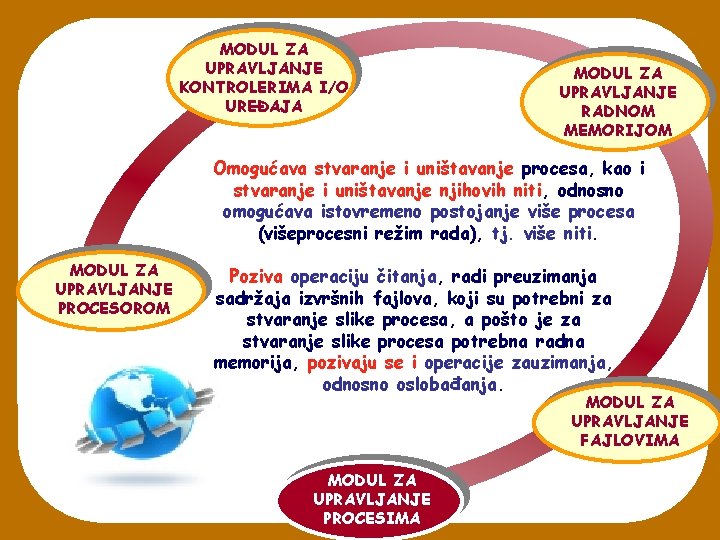 MODUL ZA UPRAVLJANJE KONTROLERIMA I/O UREĐAJA

MODUL ZA UPRAVLJANJE RADNOM MEMORIJOM

Omogućava stvaranje i uništavanje procesa, kao i stvaranje i uništavanje njihovih niti, odnosno omogućava istovremeno postojanje više procesa (višeprocesni režim rada), tj. više niti.

MODUL ZA UPRAVLJANJE PROCESOROM

Poziva operaciju čitanja, radi preuzimanja sadržaja izvršnih fajlova, koji su potrebni za stvaranje slike procesa, a pošto je za stvaranje slike procesa potrebna radna memorija, pozivaju se i operacije zauzimanja, odnosno oslobađanja.

MODUL ZA UPRAVLJANJE FAJLOVIMA

MODUL ZA UPRAVLJANJE PROCESIMA